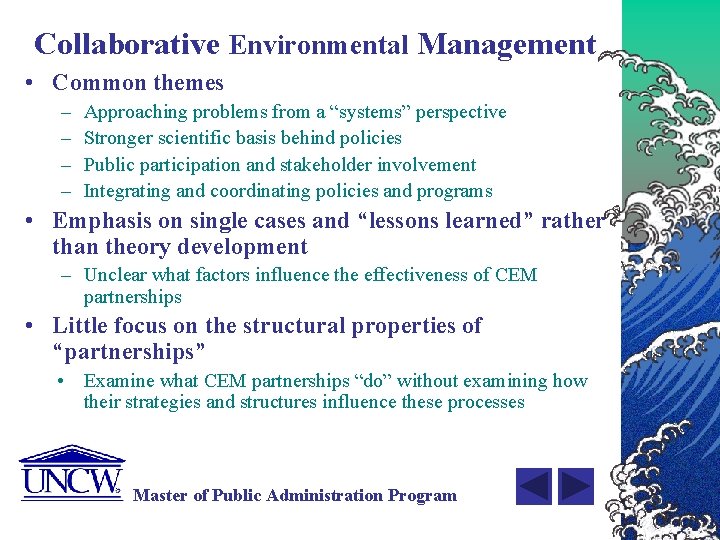 Collaborative Environmental Management

• Common themes
– Approaching problems from a “systems” perspective
– Stronger scientific basis behind policies
– Public participation and stakeholder involvement
– Integrating and coordinating policies and programs

• Emphasis on single cases and “lessons learned” rather than theory development
– Unclear what factors influence the effectiveness of CEM partnerships

• Little focus on the structural properties of “partnerships”
• Examine what CEM partnerships “do” without examining how their strategies and structures influence these processes

UNCW

Master of Public Administration Program